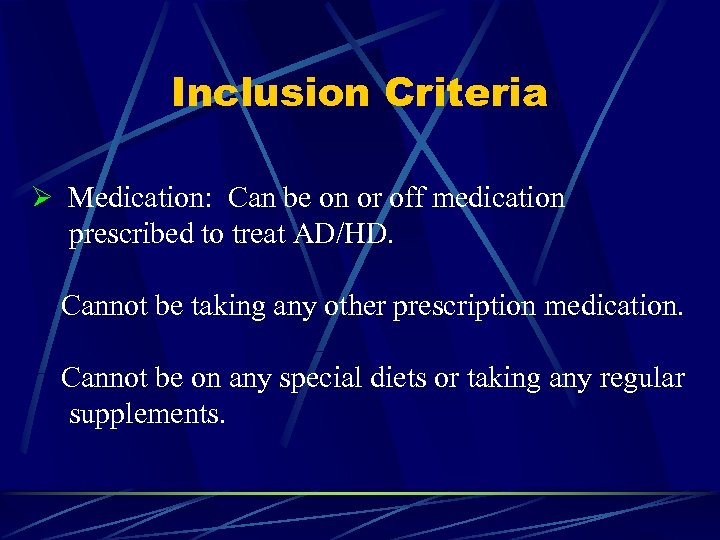 Inclusion Criteria

➢ Medication: Can be on or off medication prescribed to treat AD/HD.

Cannot be taking any other prescription medication.

Cannot be on any special diets or taking any regular supplements.